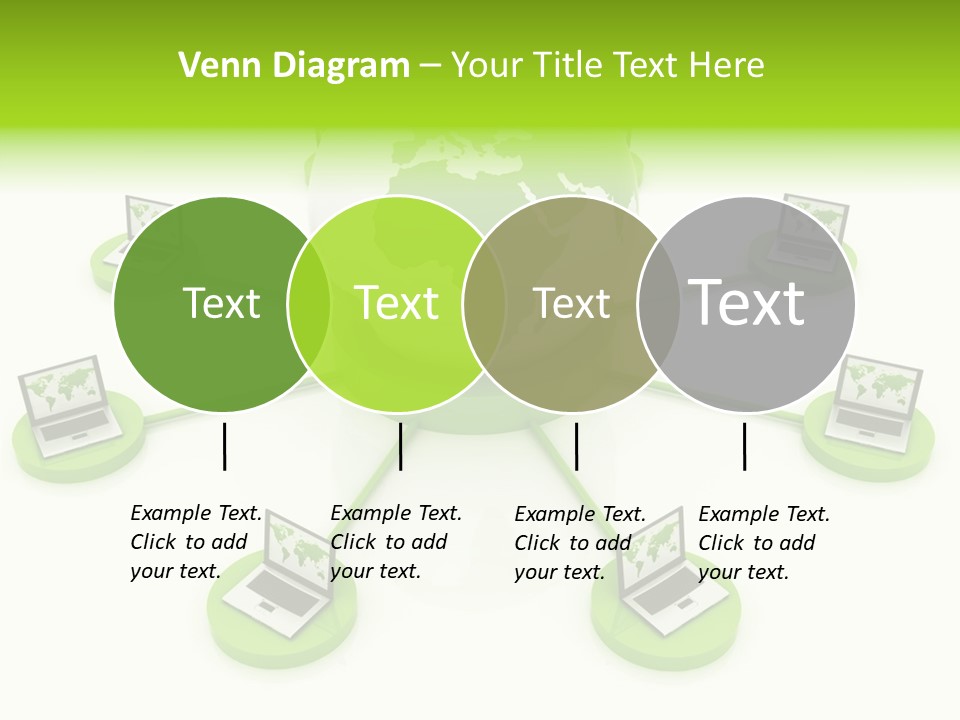 Venn Diagram – Your Title Text Here

Text

Text

Text

Text

Example Text. Click to add your text.

Example Text. Click to add your text.

Example Text. Click to add your text.

Example Text. Click to add your text.